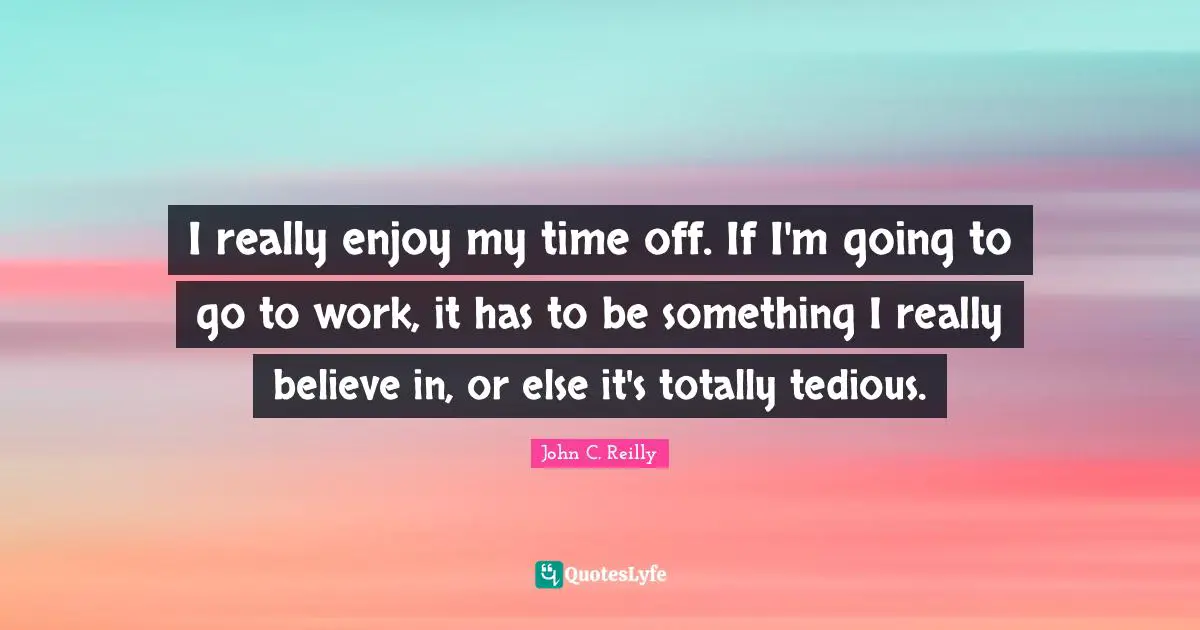 I really enjoy my time off. If I'm going to go to work, it has to be something I really believe in, or else it's totally tedious.

John C. Reilly

QuotesLyfe